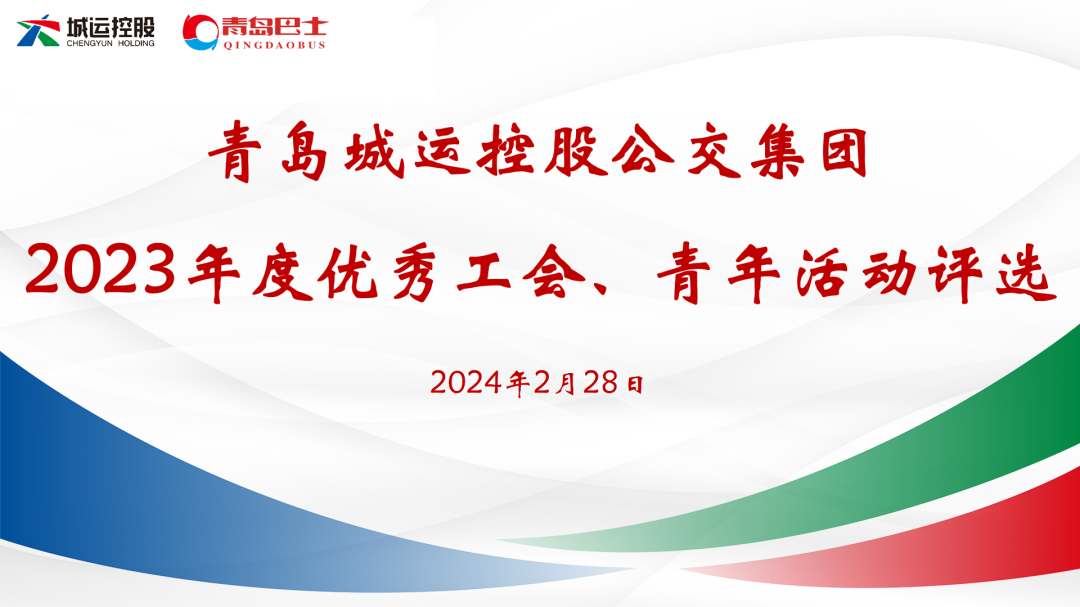 城运控股
CHENGYUN HOLDING

青岛巴士
QINGDAOBUS

青岛城运控股公交集团

2023年度优秀工会、青年活动评选

2024年2月28日